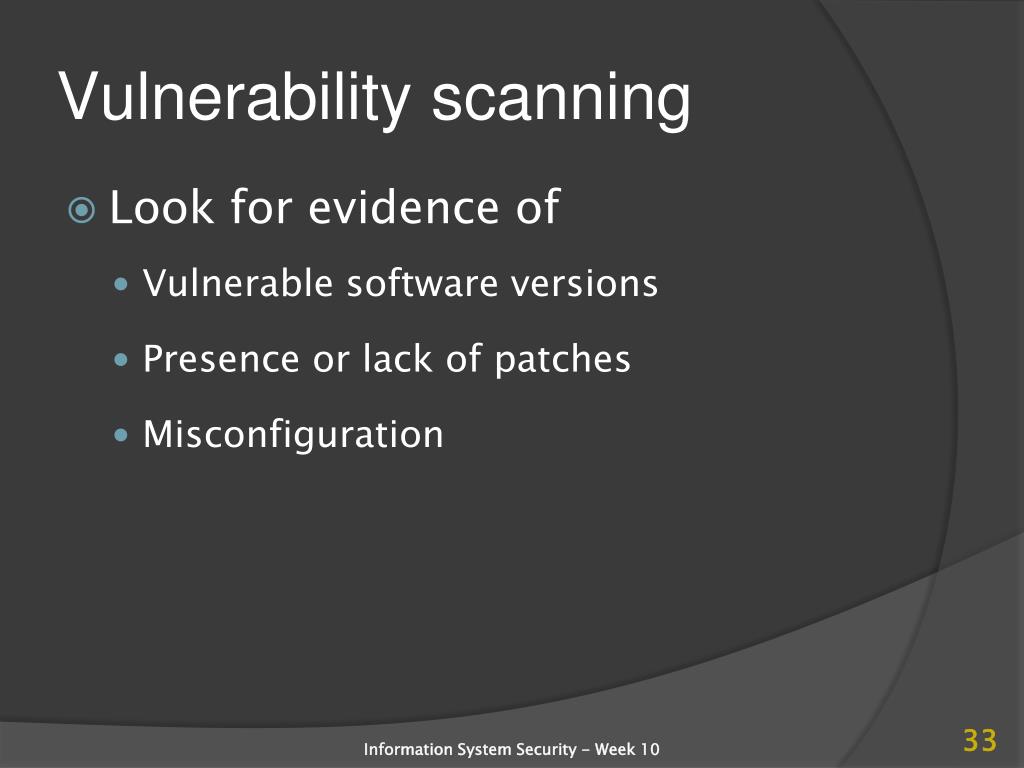 Vulnerability scanning

Look for evidence of

Vulnerable software versions

Presence or lack of patches

Misconfiguration

Information System Security - Week 10

33